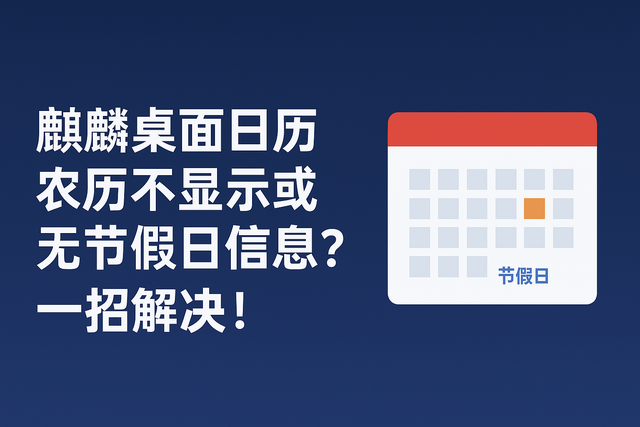 麒麟桌面日历
农历不显示或
无节假日信息？
一招解决！

节假日